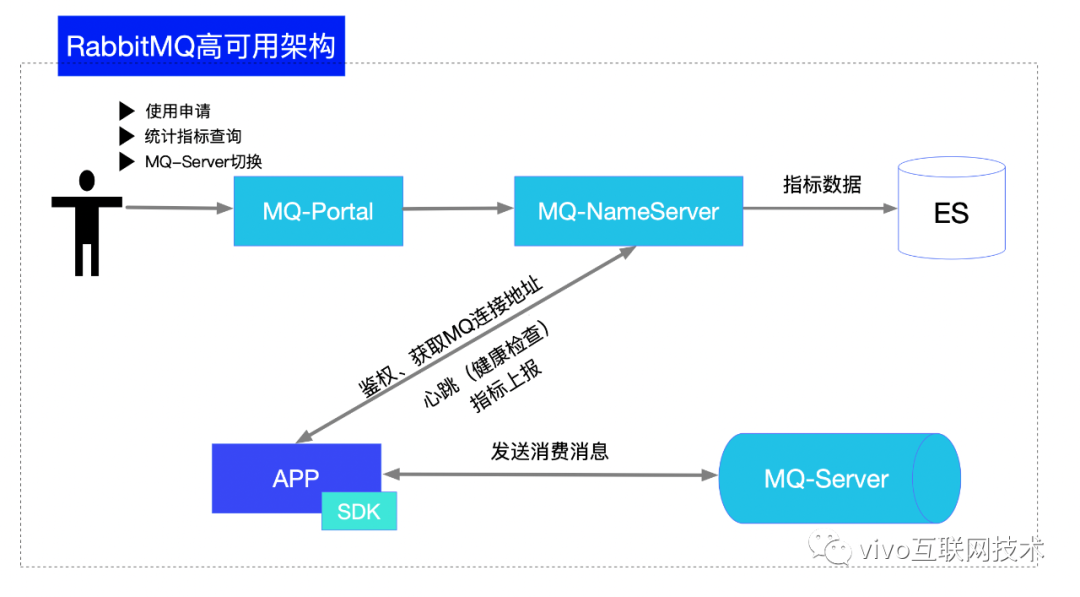 RabbitMQ高可用架构

▶ 使用申请
▶ 统计指标查询
▶ MQ-Server切换

MQ-Portal

MQ-NameServer

指标数据

ES

鉴权、获取MQ连接地址
心跳（健康检查）
指标上报

APP

SDK

发送消费消息

MQ-Server

vivo互联网技术